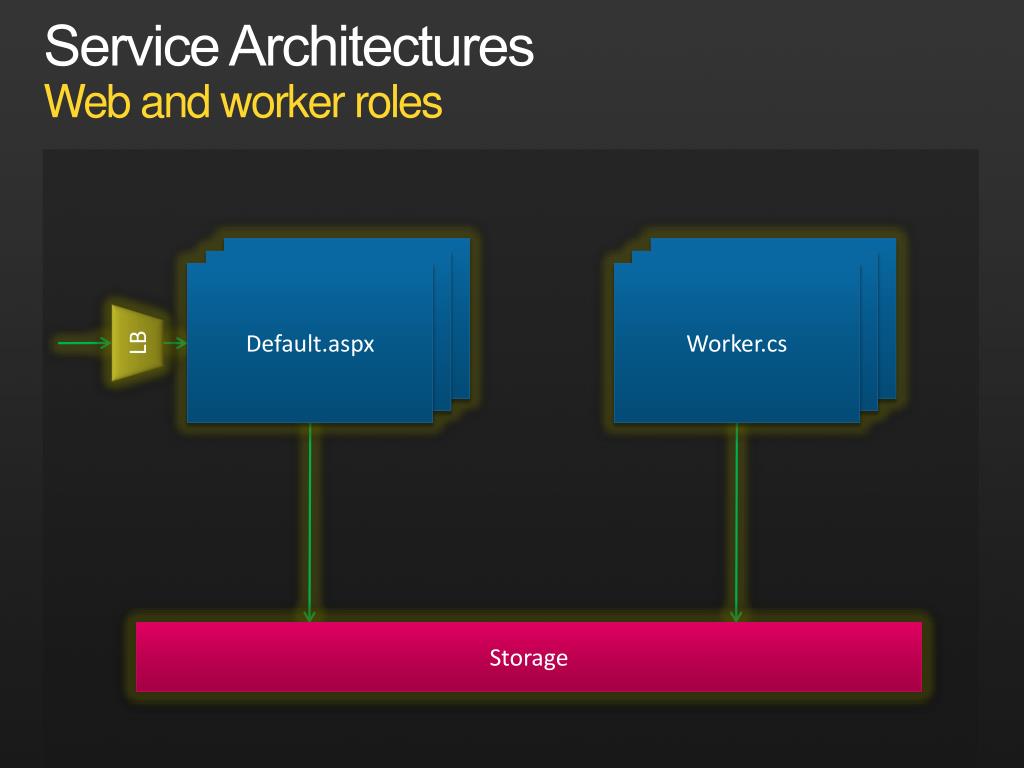 Service Architectures
Web and worker roles

LB

Default.aspx

Worker.cs

Storage